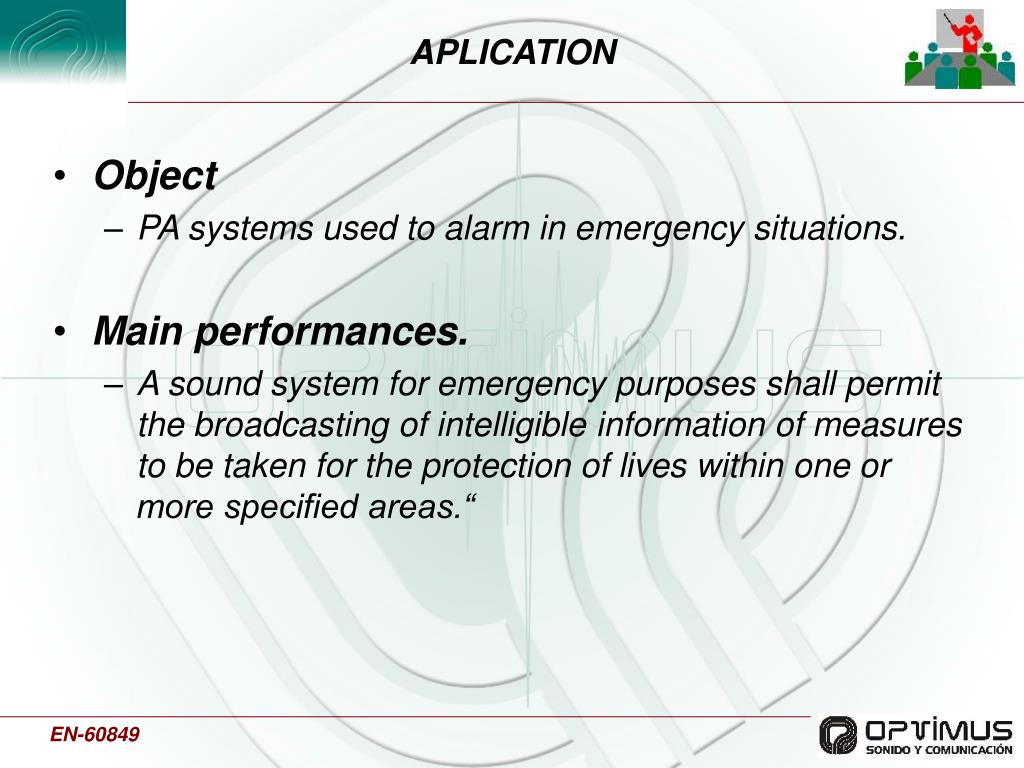 APLICATION

• Object
– PA systems used to alarm in emergency situations.

• Main performances.
– A sound system for emergency purposes shall permit the broadcasting of intelligible information of measures to be taken for the protection of lives within one or more specified areas.“

EN-60849

OPTIMUS
SONIDO Y COMUNICACIÓN